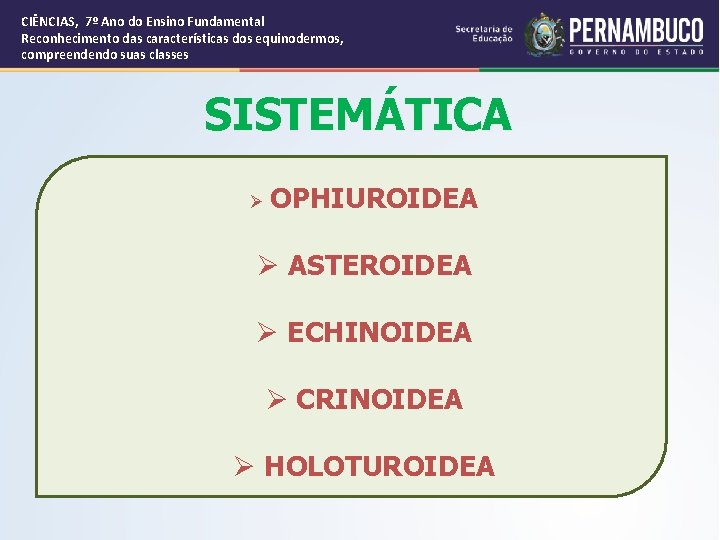 CIÊNCIAS, 7º Ano do Ensino Fundamental
Reconhecimento das características dos equinodermos, compreendendo suas classes

Secretaria de Educação

PERNAMBUCO
GOVERNO DO ESTADO

SISTEMÁTICA

➢ OPHIUROIDEA

➢ ASTEROIDEA

➢ ECHINOIDEA

➢ CRINOIDEA

➢ HOLOTUROIDEA